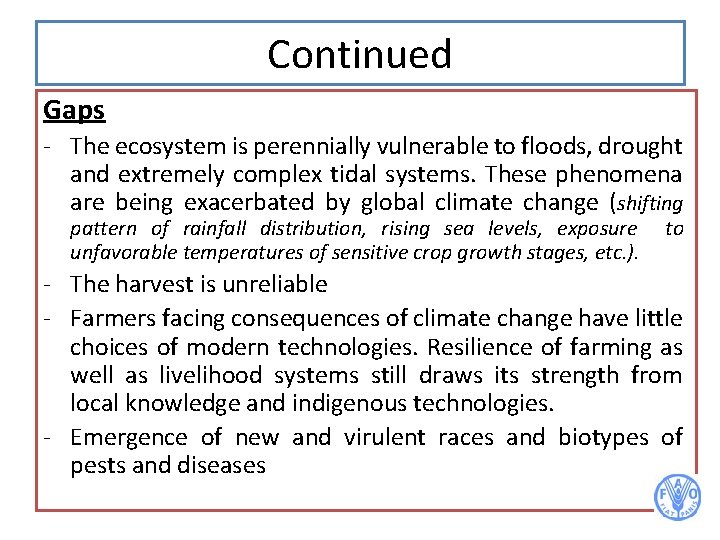 Continued

Gaps

- The ecosystem is perennially vulnerable to floods, drought and extremely complex tidal systems. These phenomena are being exacerbated by global climate change (shifting pattern of rainfall distribution, rising sea levels, exposure to unfavorable temperatures of sensitive crop growth stages, etc.).
- The harvest is unreliable
- Farmers facing consequences of climate change have little choices of modern technologies. Resilience of farming as well as livelihood systems still draws its strength from local knowledge and indigenous technologies.
- Emergence of new and virulent races and biotypes of pests and diseases

FAO
FIAT PANIS